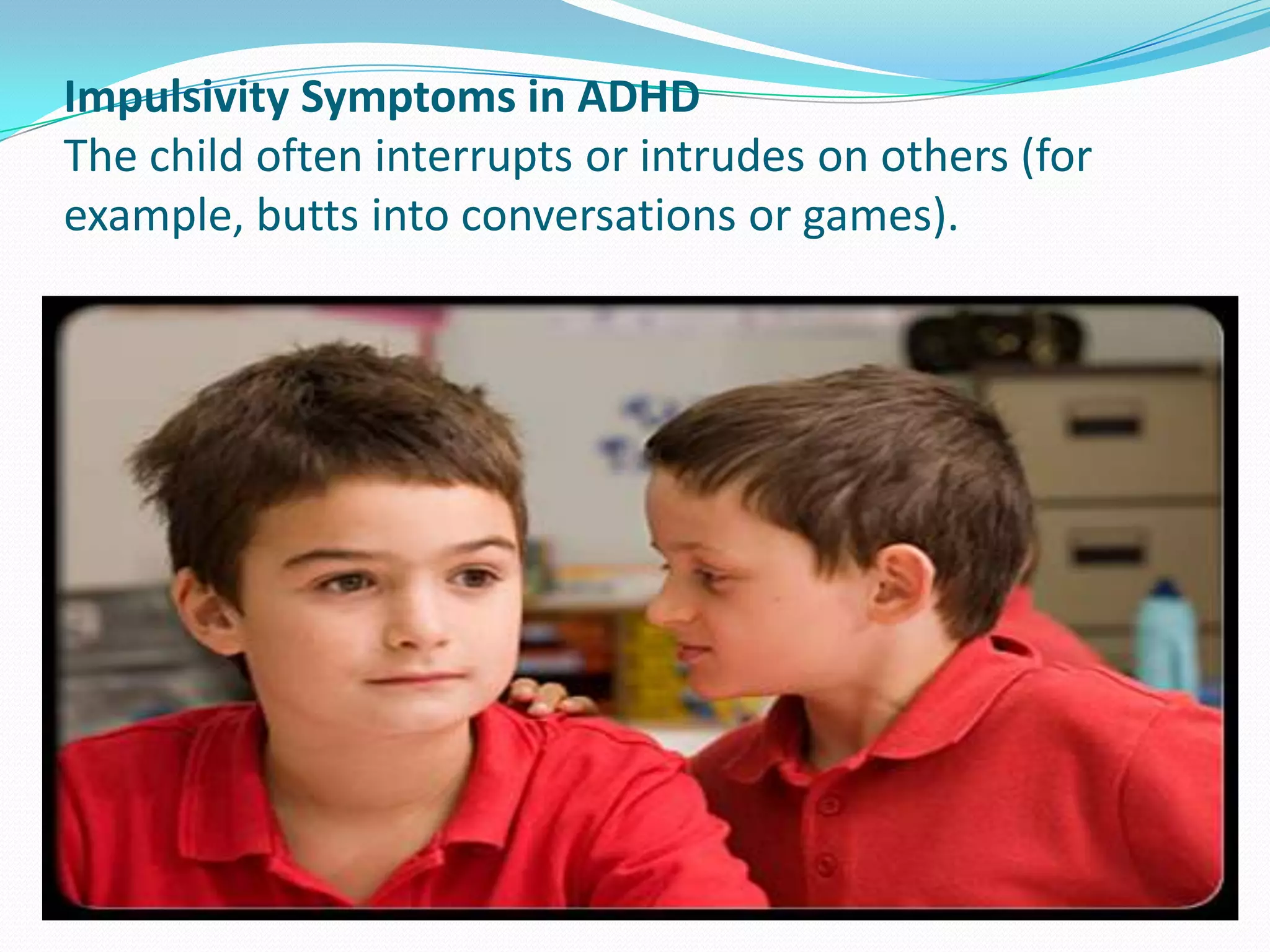 Impulsivity Symptoms in ADHD
The child often interrupts or intrudes on others (for example, butts into conversations or games).